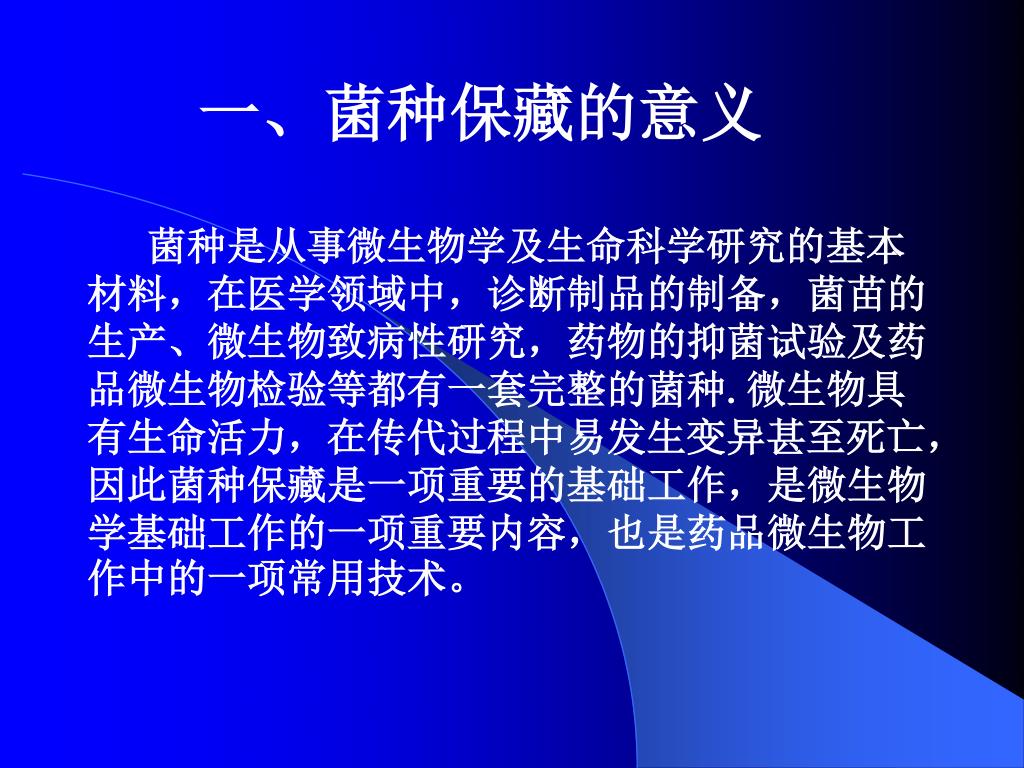 一、菌种保藏的意义

菌种是从事微生物学及生命科学研究的基本材料，在医学领域中，诊断制品的制备，菌苗的生产、微生物致病性研究，药物的抑菌试验及药品微生物检验等都有一套完整的菌种.微生物具有生命活力，在传代过程中易发生变异甚至死亡，因此菌种保藏是一项重要的基础工作，是微生物学基础工作的一项重要内容，也是药品微生物工作中的一项常用技术。